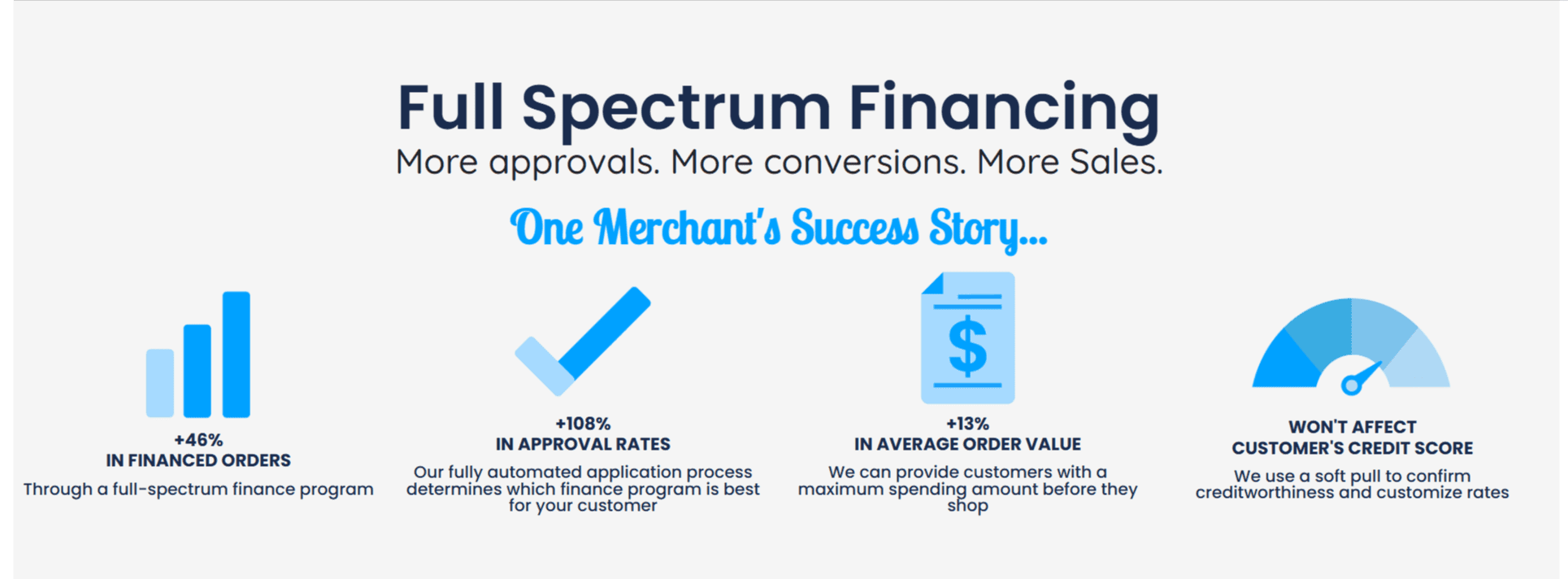 Full Spectrum Financing
More approvals. More conversions. More Sales.

One Merchant's Success Story...

+46%
IN FINANCED ORDERS
Through a full-spectrum finance program

+108%
IN APPROVAL RATES
Our fully automated application process determines which finance program is best for your customer

$
+13%
IN AVERAGE ORDER VALUE
We can provide customers with a maximum spending amount before they shop

WON'T AFFECT
CUSTOMER'S CREDIT SCORE
We use a soft pull to confirm creditworthiness and customize rates